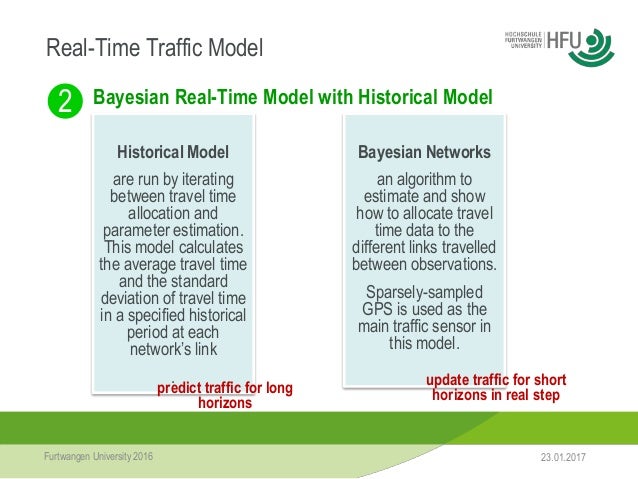 Real-Time Traffic Model

HOCHSCHULE FURTWANGEN UNIVERSITY HFU

2 Bayesian Real-Time Model with Historical Model

Historical Model

are run by iterating between travel time allocation and parameter estimation. This model calculates the average travel time and the standard deviation of travel time in a specified historical period at each network's link

predict traffic for long horizons

Bayesian Networks

an algorithm to estimate and show how to allocate travel time data to the different links travelled between observations.

Sparsely-sampled GPS is used as the main traffic sensor in this model.

update traffic for short horizons in real step

Furtwangen University 2016

23.01.2017